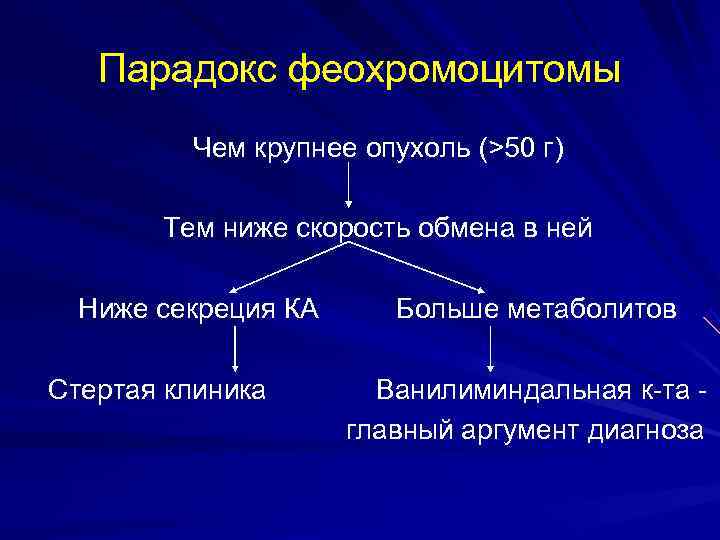 Парадокс феохромоцитомы

Чем крупнее опухоль (>50 г)

Тем ниже скорость обмена в ней

Ниже секреция КА

Больше метаболитов

Стертая клиника

Ванилиминдальная к-та - главный аргумент диагноза